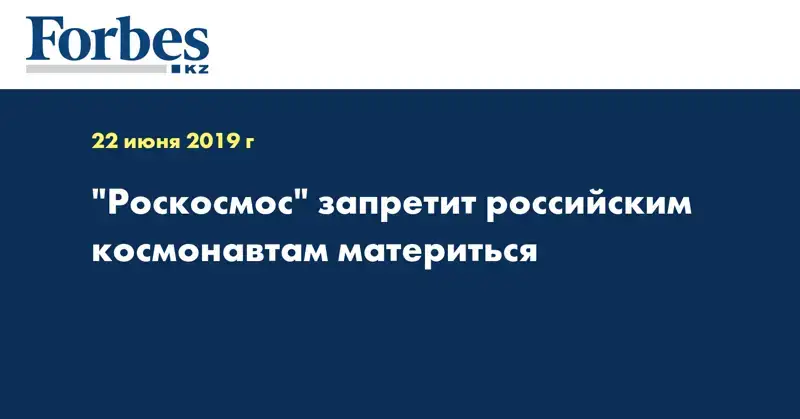 Forbes
KZ

22 июня 2019 г

"Роскосмос" запретит российским космонавтам материться